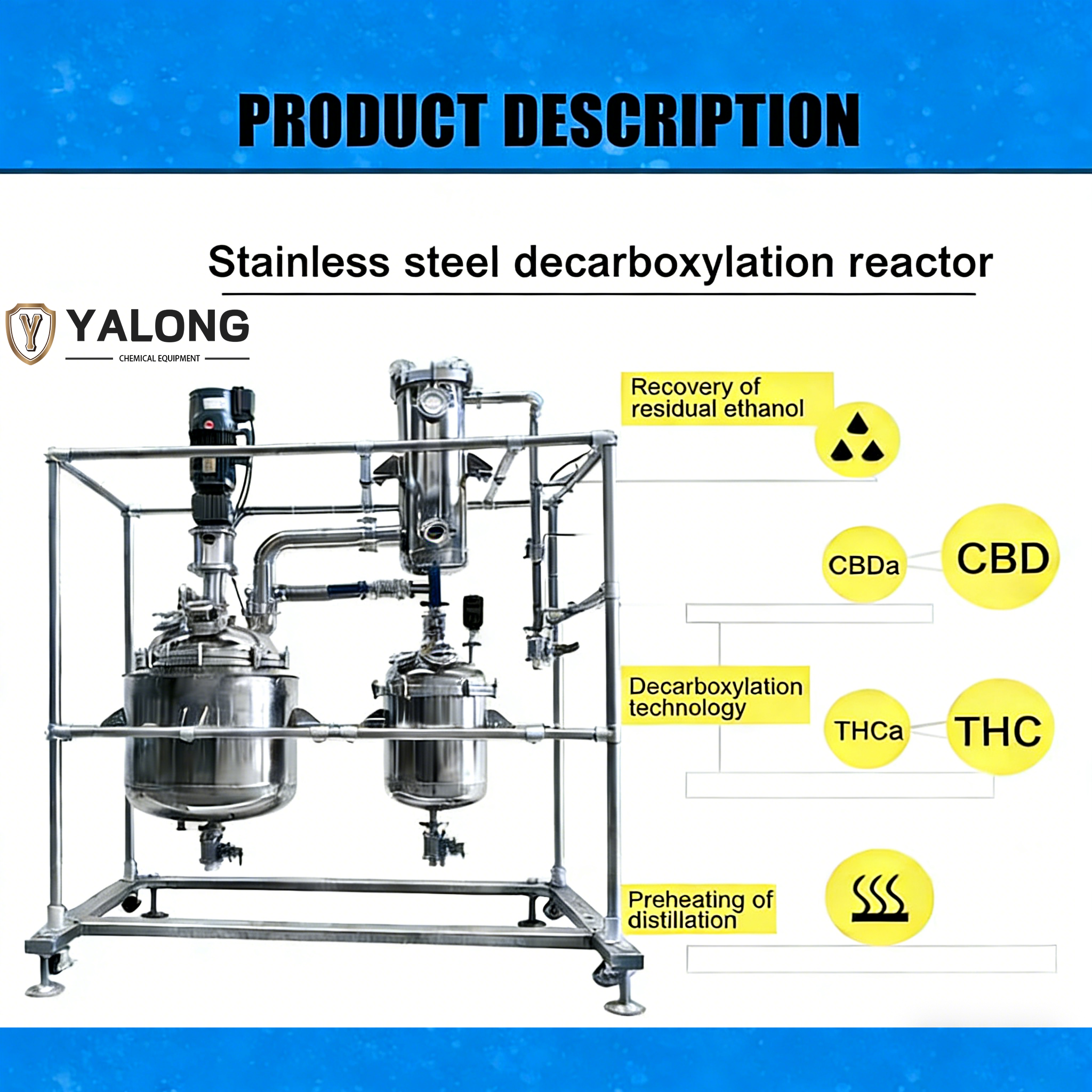 PRODUCT DESCRIPTION

Stainless steel decarboxylation reactor

Y YALONG
CHEMICAL EQUIPMENT

Recovery of residual ethanol

CBDa CBD

Decarboxylation technology

THCa THC

Preheating of distillation